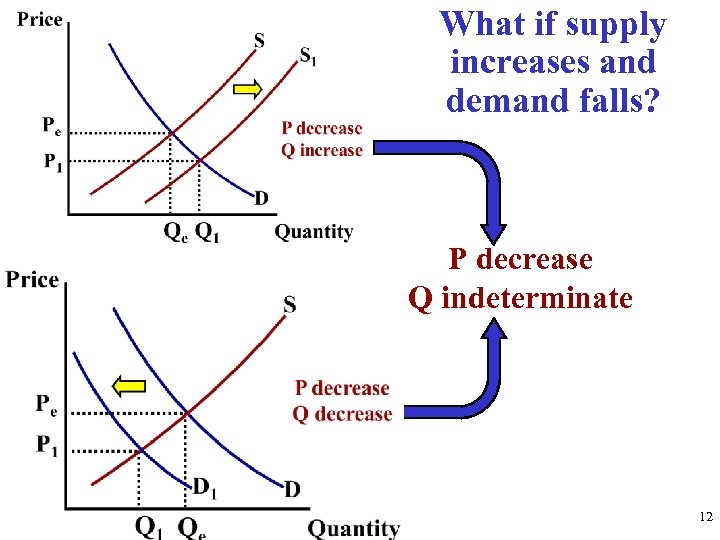 What if supply increases and demand falls?

Price

S

$S_1$

$P_e$

$P_1$

D

$Q_e$ $Q_1$

Quantity

P decrease
Q increase

P decrease
Q indeterminate

Price

S

$P_e$

$P_1$

$D_1$

D

$Q_1$ $Q_e$

Quantity

P decrease
Q decrease

12